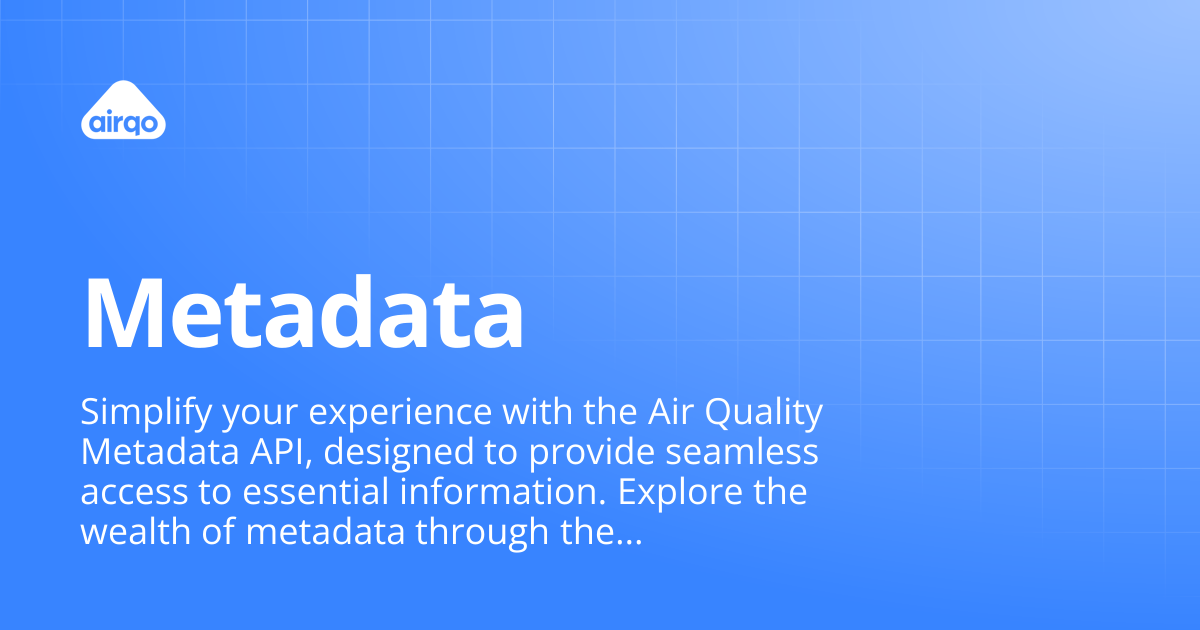 airqo

Metadata

Simplify your experience with the Air Quality Metadata API, designed to provide seamless access to essential information. Explore the wealth of metadata through the...